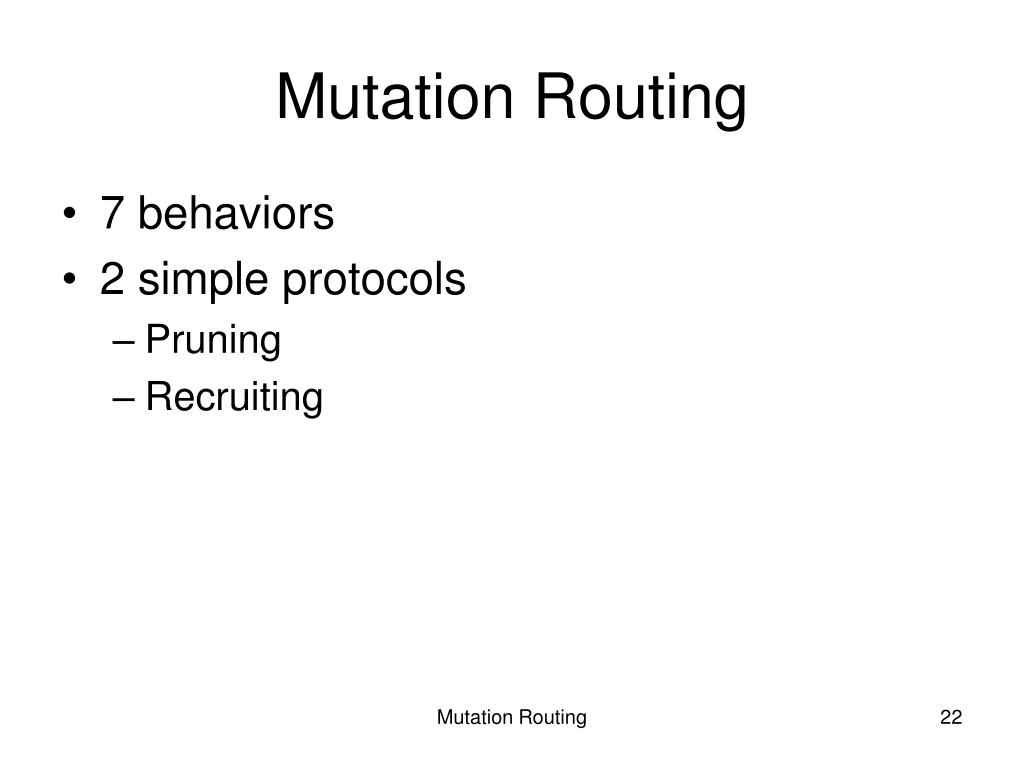 Mutation Routing

• 7 behaviors
• 2 simple protocols
– Pruning
– Recruiting

Mutation Routing

22